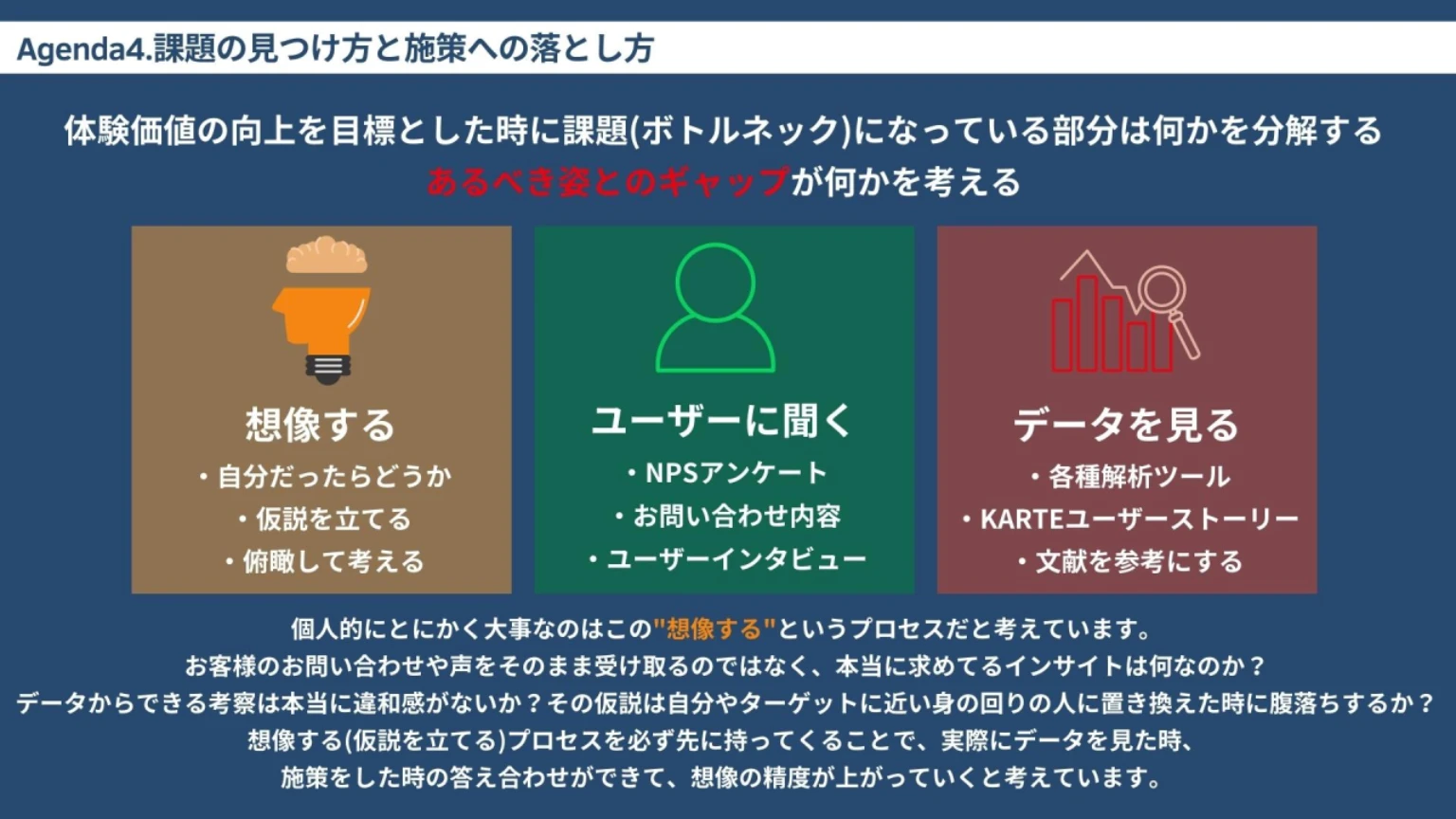 Agenda4.課題の見つけ方と施策への落とし方

体験価値の向上を目標とした時に課題(ボトルネック)になっている部分は何かを分解する
あるべき姿とのギャップが何かを考える

想像する
・自分だったらどうか
・仮説を立てる
・俯瞰して考える

ユーザーに聞く
・NPSアンケート
・お問い合わせ内容
・ユーザーインタビュー

データを見る
・各種解析ツール
・KARTEユーザーストーリー
・文献を参考にする

個人的にとにかく大事なのはこの"想像する"というプロセスだと考えています。
お客様のお問い合わせや声をそのまま受け取るのではなく、本当に求めてるインサイトは何なのか？
データからできる考察は本当に違和感がないか？その仮説は自分やターゲットに近い身の回りの人に置き換えた時に腹落ちするか？
想像する(仮説を立てる)プロセスを必ず先に持ってくることで、実際にデータを見た時、
施策をした時の答え合わせができて、想像の精度が上がっていくと考えています。